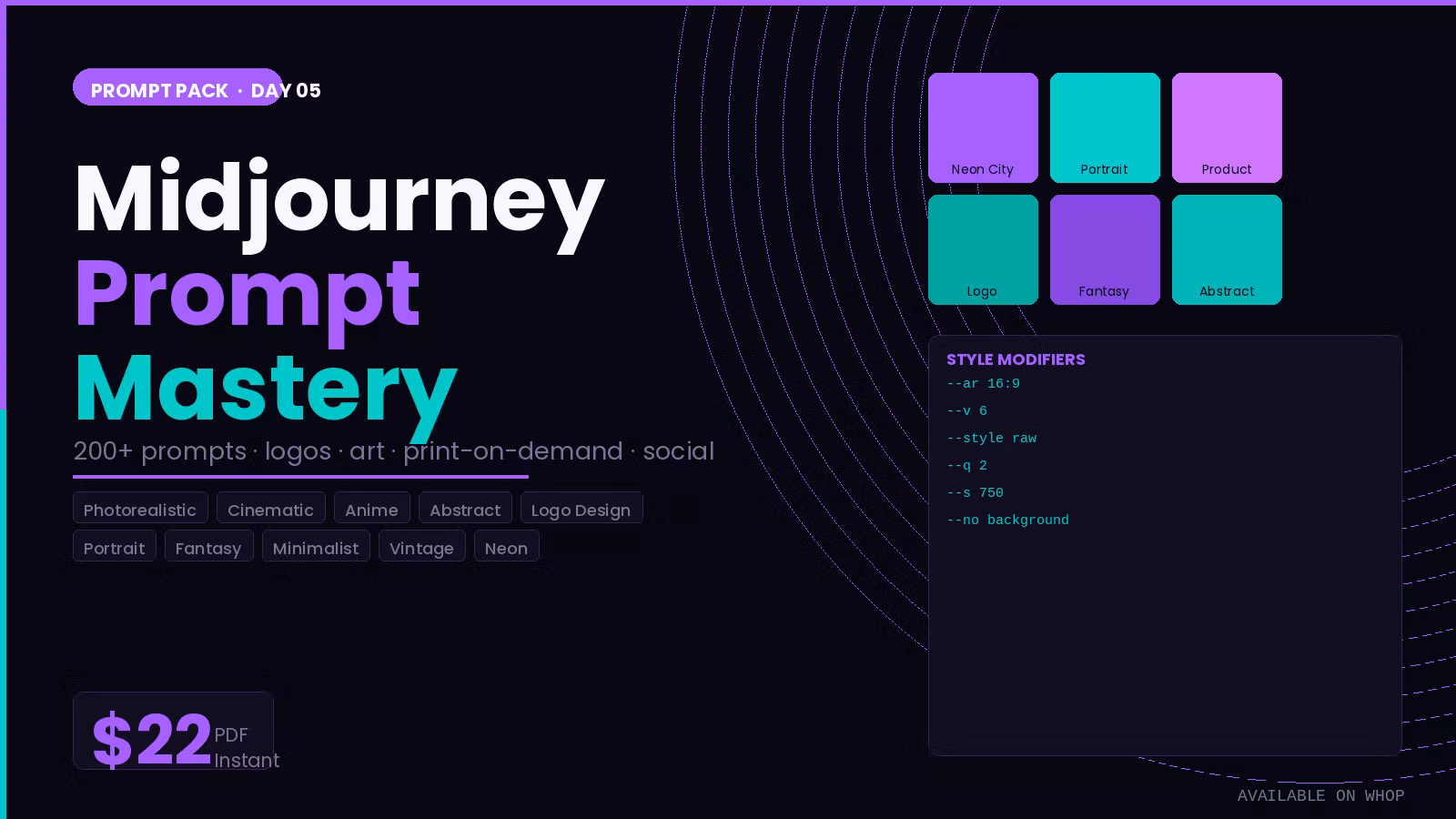 PROMPT PACK · DAY 05

Midjourney
Prompt
Mastery

200+ prompts · logos · art · print-on-demand · social

Photorealistic
Cinematic
Anime
Abstract
Logo Design
Portrait
Fantasy
Minimalist
Vintage
Neon

$22 PDF Instant

Neon City
Portrait
Product
Logo
Fantasy
Abstract

STYLE MODIFIERS
--ar 16:9
--v 6
--style raw
--q 2
--s 750
--no background

AVAILABLE ON WHOP